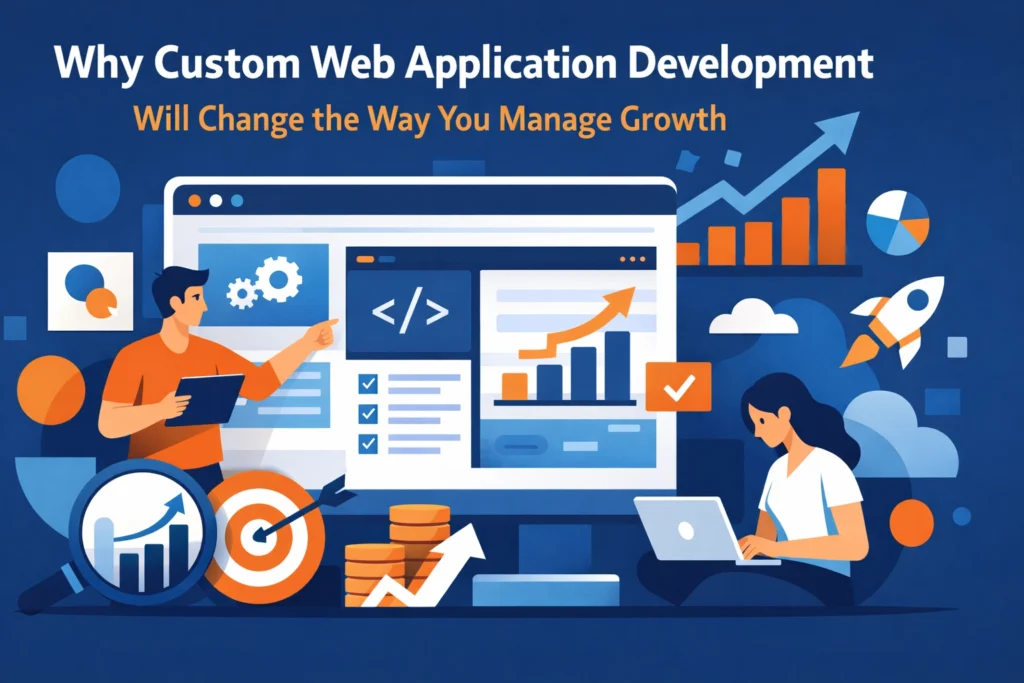 Why Custom Web Application Development
Will Change the Way You Manage Growth

</>